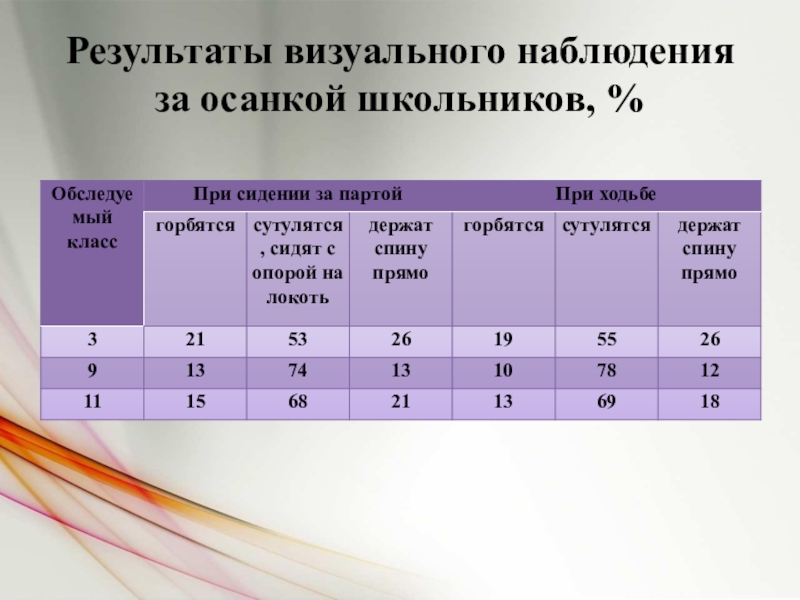 Результаты визуального наблюдения за осанкой школьников, %

| Обследуемый класс | При сидении за партой | | | При ходьбе | | |
|---|---|---|---|---|---|---|
| | горбятся | сутулятся, сидят с опорой на локоть | держат спину прямо | горбятся | сутулятся | держат спину прямо |
| 3 | 21 | 53 | 26 | 19 | 55 | 26 |
| 9 | 13 | 74 | 13 | 10 | 78 | 12 |
| 11 | 15 | 68 | 21 | 13 | 69 | 18 |